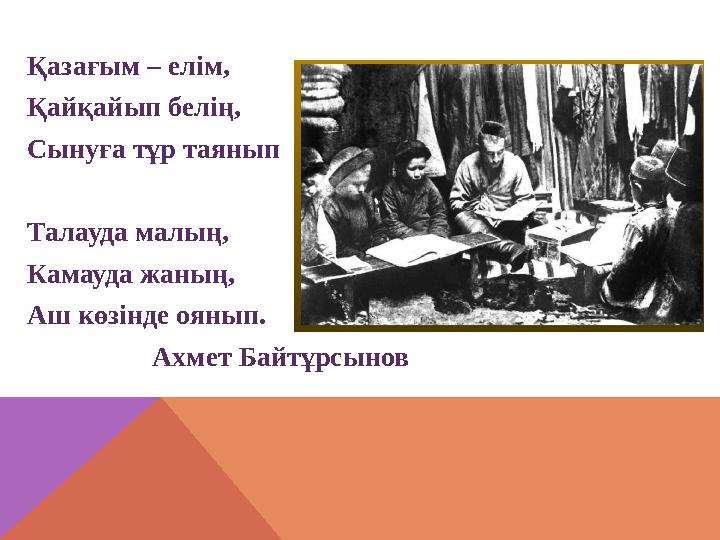 Қазағым – елім,
Қайқайып белің,
Сынуға тұр таянып

Талауда малың,
Камауда жаның,
Аш көзінде оянып.

Ахмет Байтұрсынов